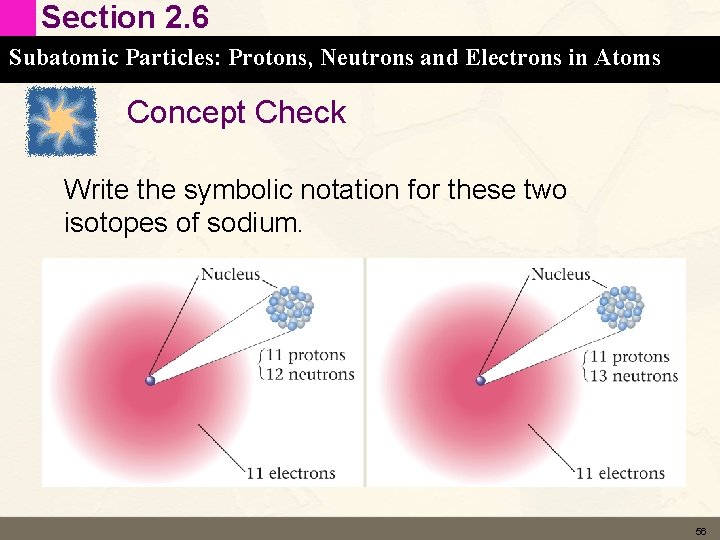 Section 2.6

Subatomic Particles: Protons, Neutrons and Electrons in Atoms

Concept Check

Write the symbolic notation for these two isotopes of sodium.

Nucleus

11 protons
12 neutrons

11 electrons

Nucleus

11 protons
13 neutrons

11 electrons

56